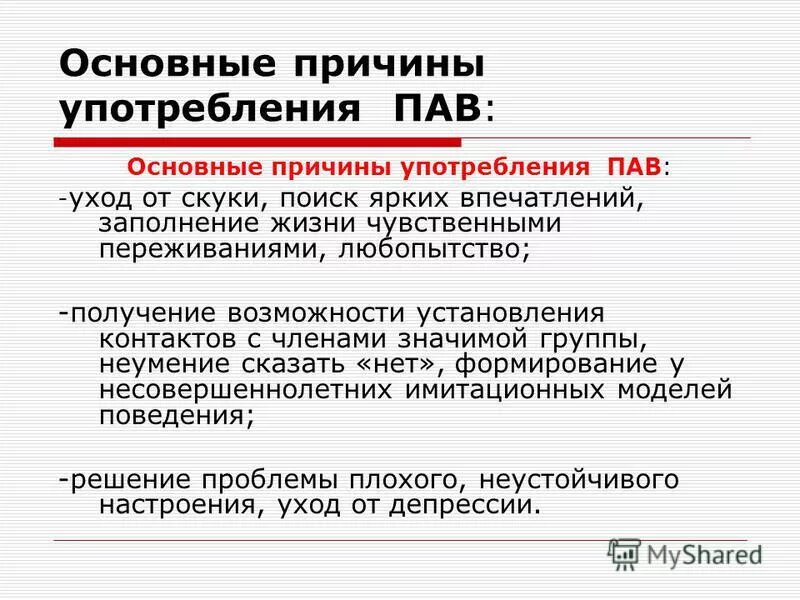 Основные причины употребления ПАВ:

Основные причины употребления ПАВ:

-уход от скуки, поиск ярких впечатлений, заполнение жизни чувственными переживаниями, любопытство;

-получение возможности установления контактов с членами значимой группы, неумение сказать «нет», формирование у несовершеннолетних имитационных моделей поведения;

-решение проблемы плохого, неустойчивого настроения, уход от депрессии.

MyShared